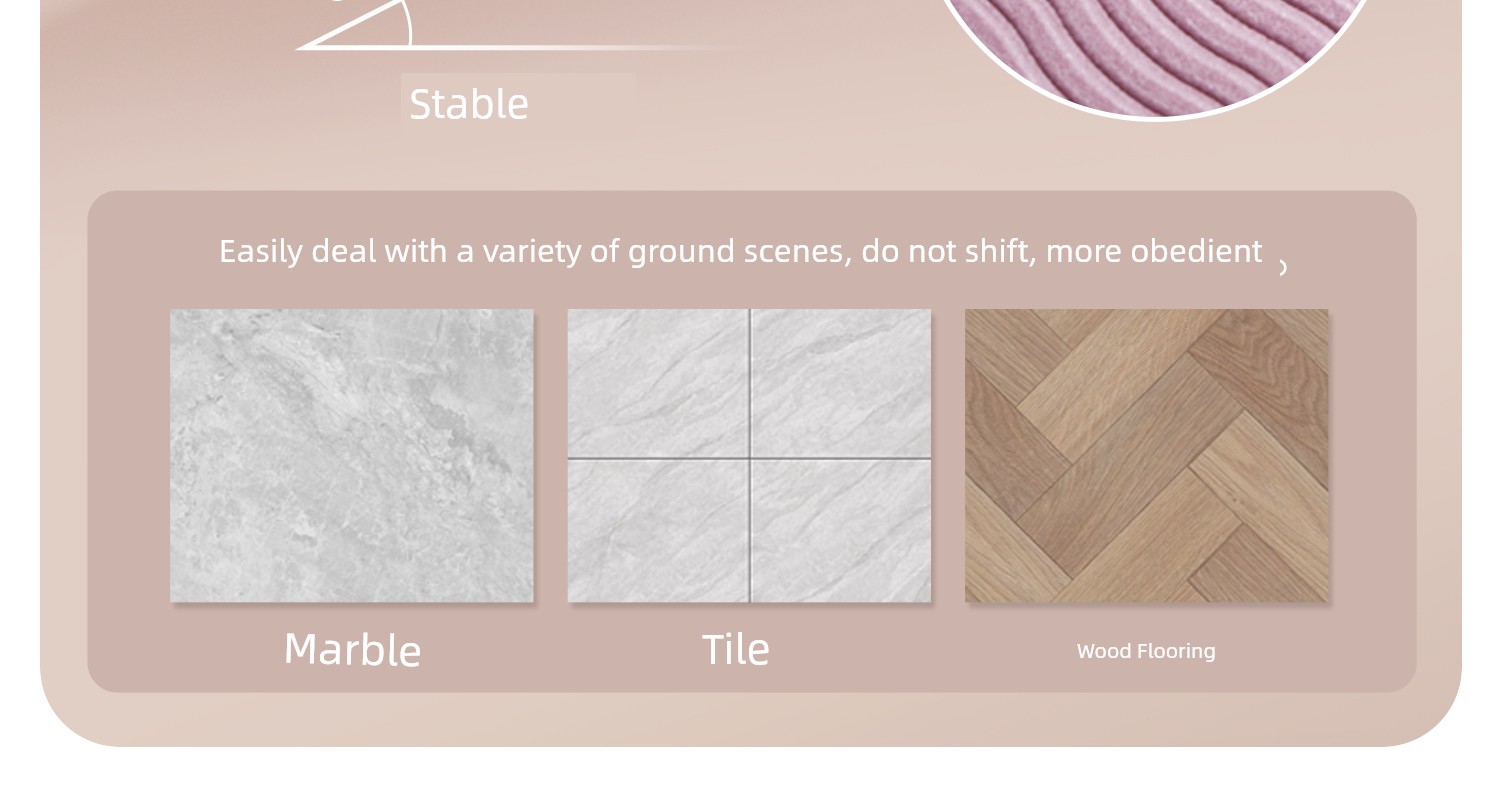 Stable

Easily deal with a variety of ground scenes, do not shift, more obedient ,

Marble

Tile

Wood Flooring